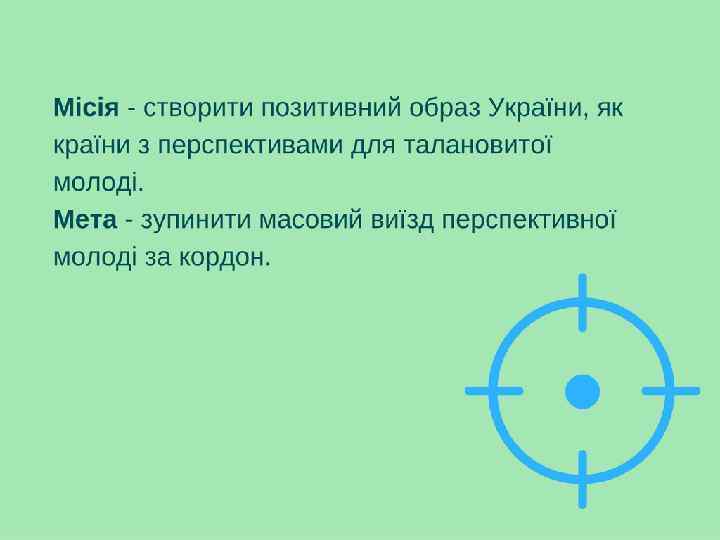 Місія - створити позитивний образ України, як країни з перспективами для талановитої молоді.
Мета - зупинити масовий виїзд перспективної молоді за кордон.